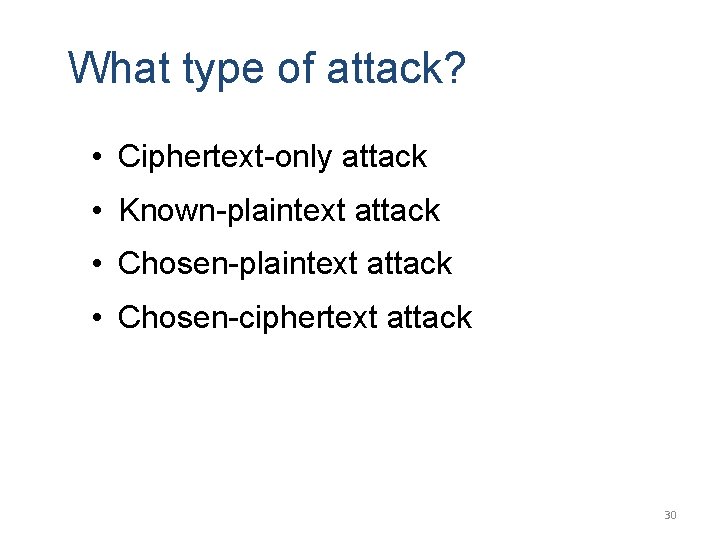 What type of attack?

• Ciphertext-only attack
• Known-plaintext attack
• Chosen-plaintext attack
• Chosen-ciphertext attack

30